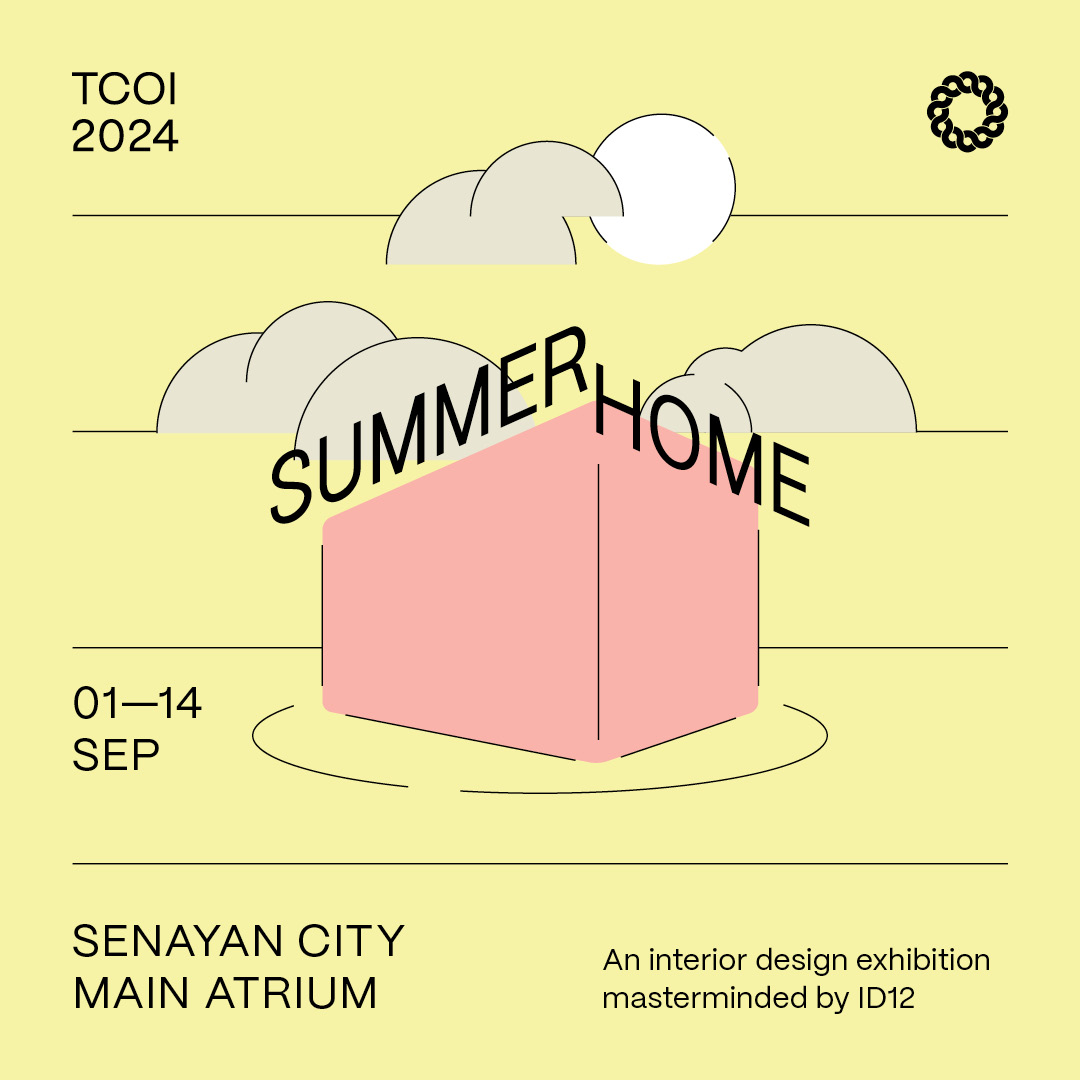 TCOI
2024

SUMMER HOME

01—14
SEP

SENAYAN CITY
MAIN ATRIUM

An interior design exhibition masterminded by ID12